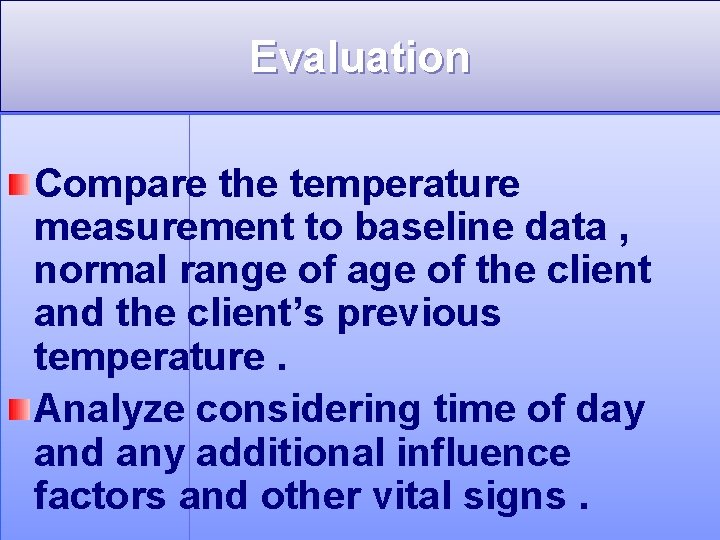 Evaluation

Compare the temperature measurement to baseline data , normal range of age of the client and the client’s previous temperature .

Analyze considering time of day and any additional influence factors and other vital signs .